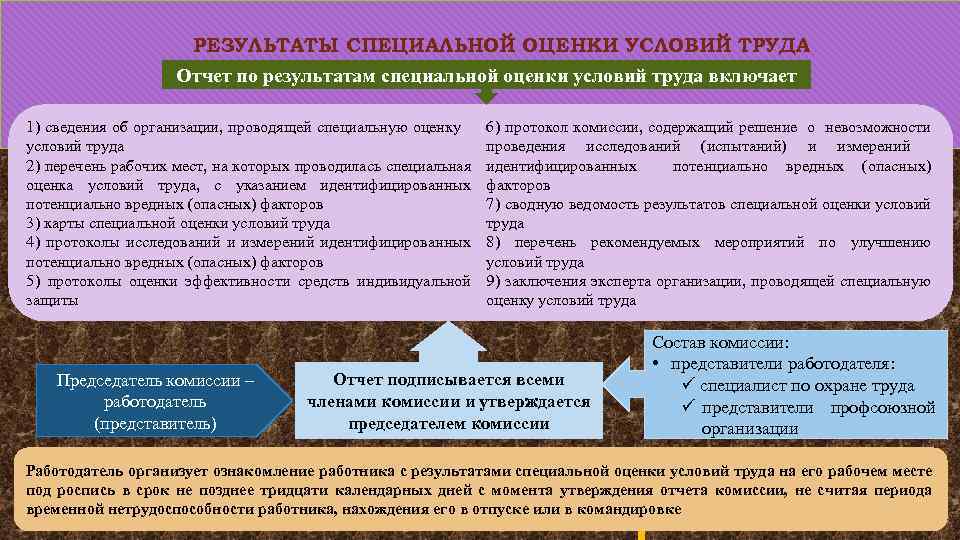 РЕЗУЛЬТАТЫ СПЕЦИАЛЬНОЙ ОЦЕНКИ УСЛОВИЙ ТРУДА

Отчет по результатам специальной оценки условий труда включает

1) сведения об организации, проводящей специальную оценку условий труда
2) перечень рабочих мест, на которых проводилась специальная оценка условий труда, с указанием идентифицированных потенциально вредных (опасных) факторов
3) карты специальной оценки условий труда
4) протоколы исследований и измерений идентифицированных потенциально вредных (опасных) факторов
5) протоколы оценки эффективности средств индивидуальной защиты

6) протокол комиссии, содержащий решение о невозможности проведения исследований (испытаний) и измерений идентифицированных потенциально вредных (опасных) факторов
7) сводную ведомость результатов специальной оценки условий труда
8) перечень рекомендуемых мероприятий по улучшению условий труда
9) заключения эксперта организации, проводящей специальную оценку условий труда

Председатель комиссии – работодатель (представитель)

Отчет подписывается всеми членами комиссии и утверждается председателем комиссии

Состав комиссии:
• представители работодателя:
✓ специалист по охране труда
✓ представители профсоюзной организации

Работодатель организует ознакомление работника с результатами специальной оценки условий труда на его рабочем месте под роспись в срок не позднее тридцати календарных дней с момента утверждения отчета комиссии, не считая периода временной нетрудоспособности работника, нахождения его в отпуске или в командировке